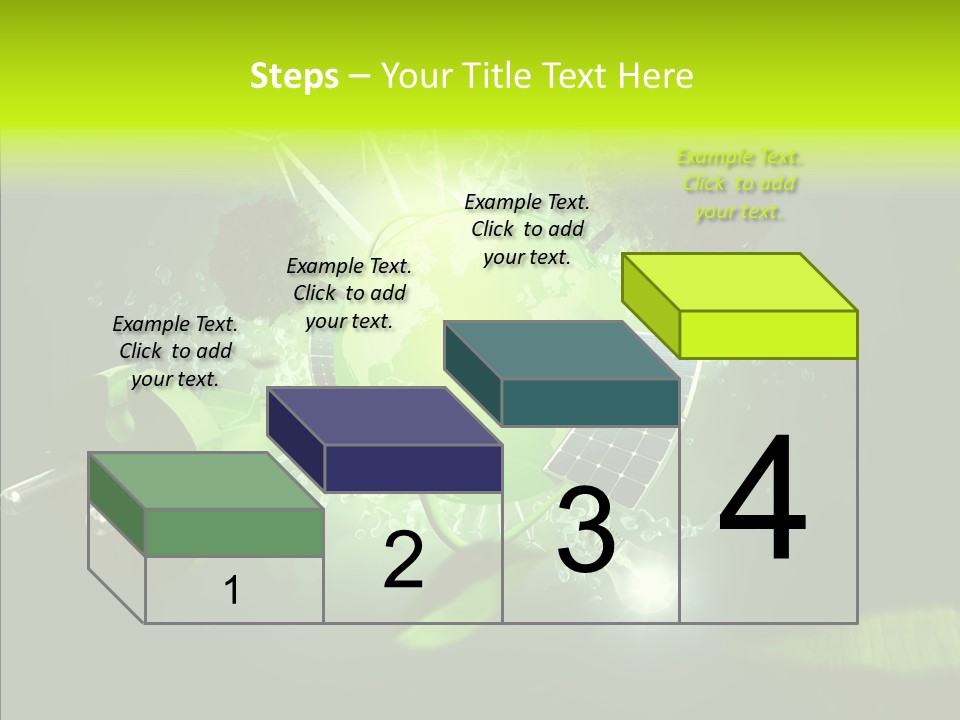 Steps – Your Title Text Here

Example Text. Click to add your text.

Example Text. Click to add your text.

Example Text. Click to add your text.

Example Text. Click to add your text.

1

2

3

4